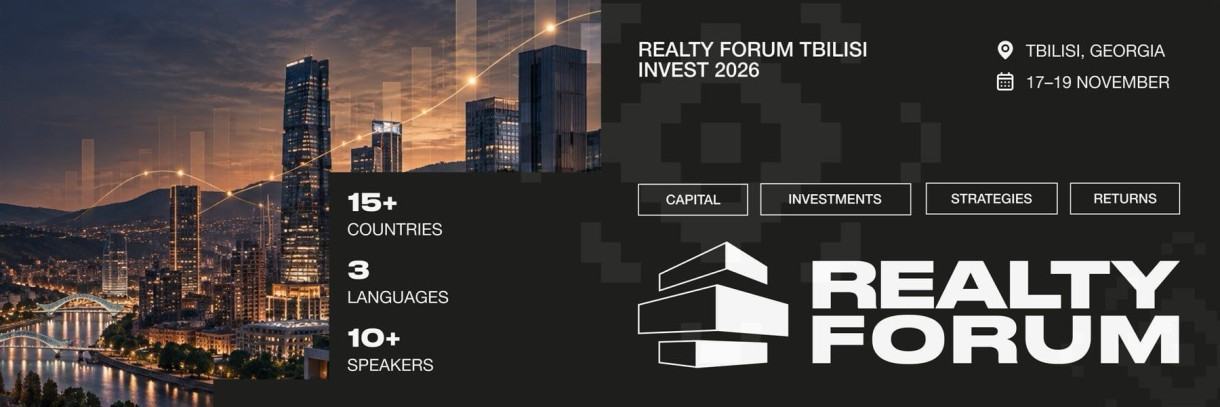 REALTY FORUM TBILISI
INVEST 2026

TBILISI, GEORGIA
17–19 NOVEMBER

15+
COUNTRIES

3
LANGUAGES

10+
SPEAKERS

CAPITAL
INVESTMENTS
STRATEGIES
RETURNS

REALTY
FORUM